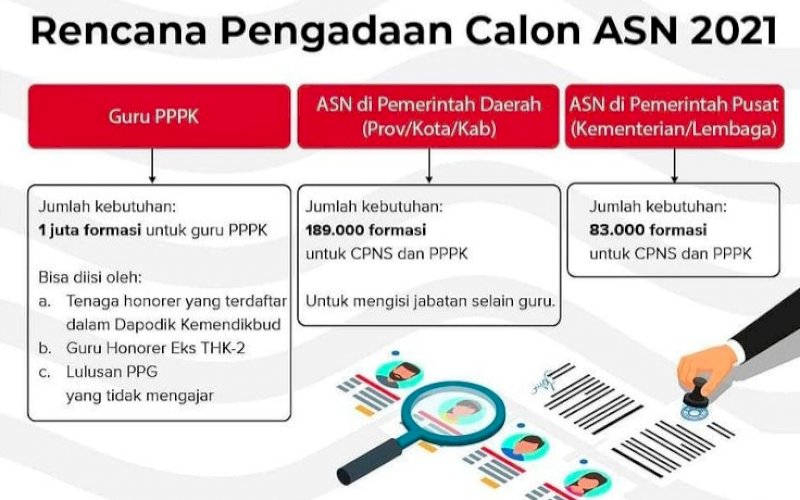 Rencana Pengadaan Calon ASN 2021

Guru PPPK

Jumlah kebutuhan:
1 juta formasi untuk guru PPPK

Bisa diisi oleh:
a. Tenaga honorer yang terdaftar dalam Dapodik Kemendikbud
b. Guru Honorer Eks THK-2
c. Lulusan PPG yang tidak mengajar

ASN di Pemerintah Daerah (Prov/Kota/Kab)

Jumlah kebutuhan:
189.000 formasi
untuk CPNS dan PPPK

Untuk mengisi jabatan selain guru.

ASN di Pemerintah Pusat (Kementerian/Lembaga)

Jumlah kebutuhan:
83.000 formasi
untuk CPNS dan PPPK